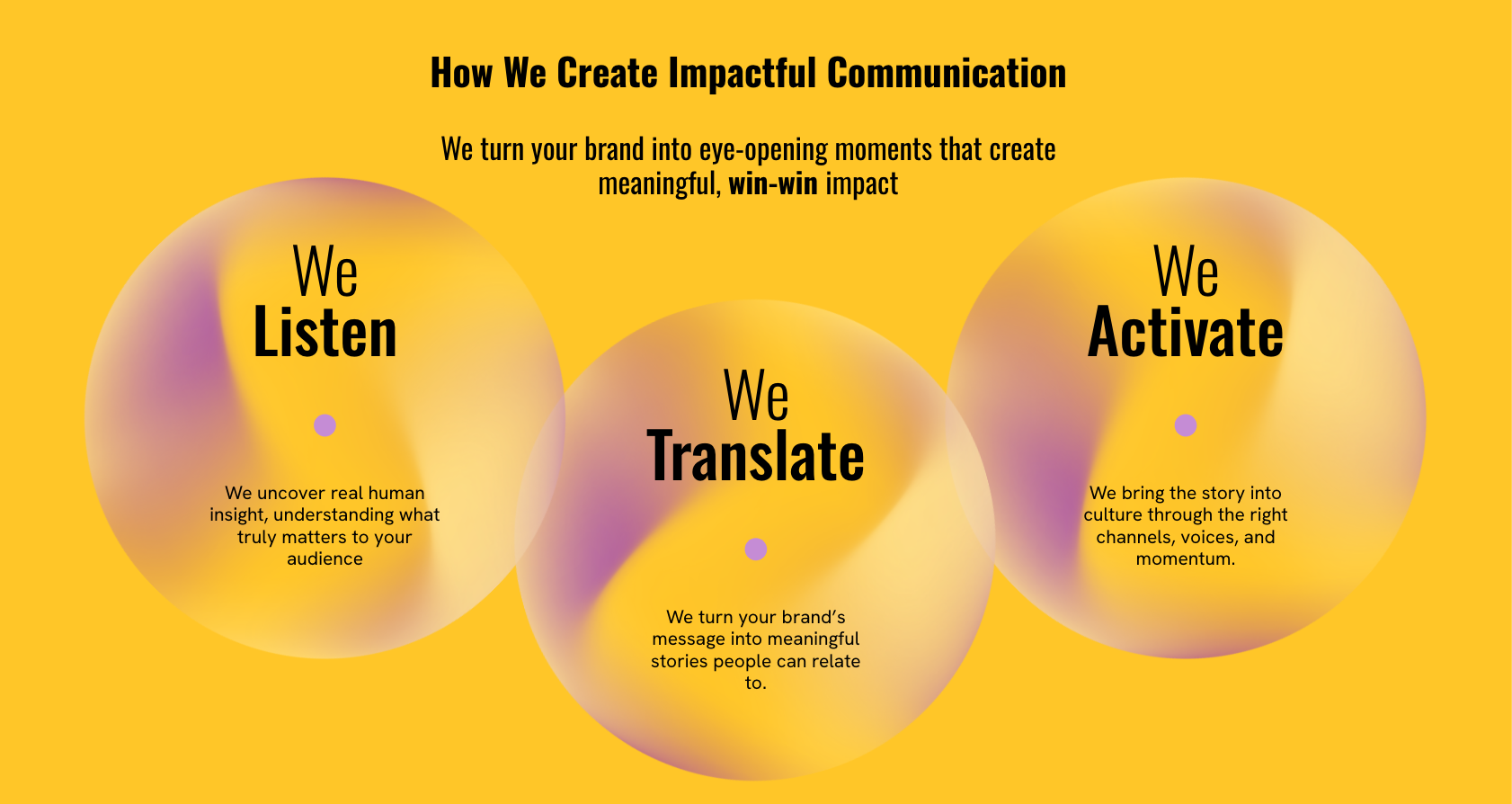 How We Create Impactful Communication

We turn your brand into eye-opening moments that create meaningful, win-win impact

We
Listen

We uncover real human insight, understanding what truly matters to your audience

We
Translate

We turn your brand's message into meaningful stories people can relate to.

We
Activate

We bring the story into culture through the right channels, voices, and momentum.